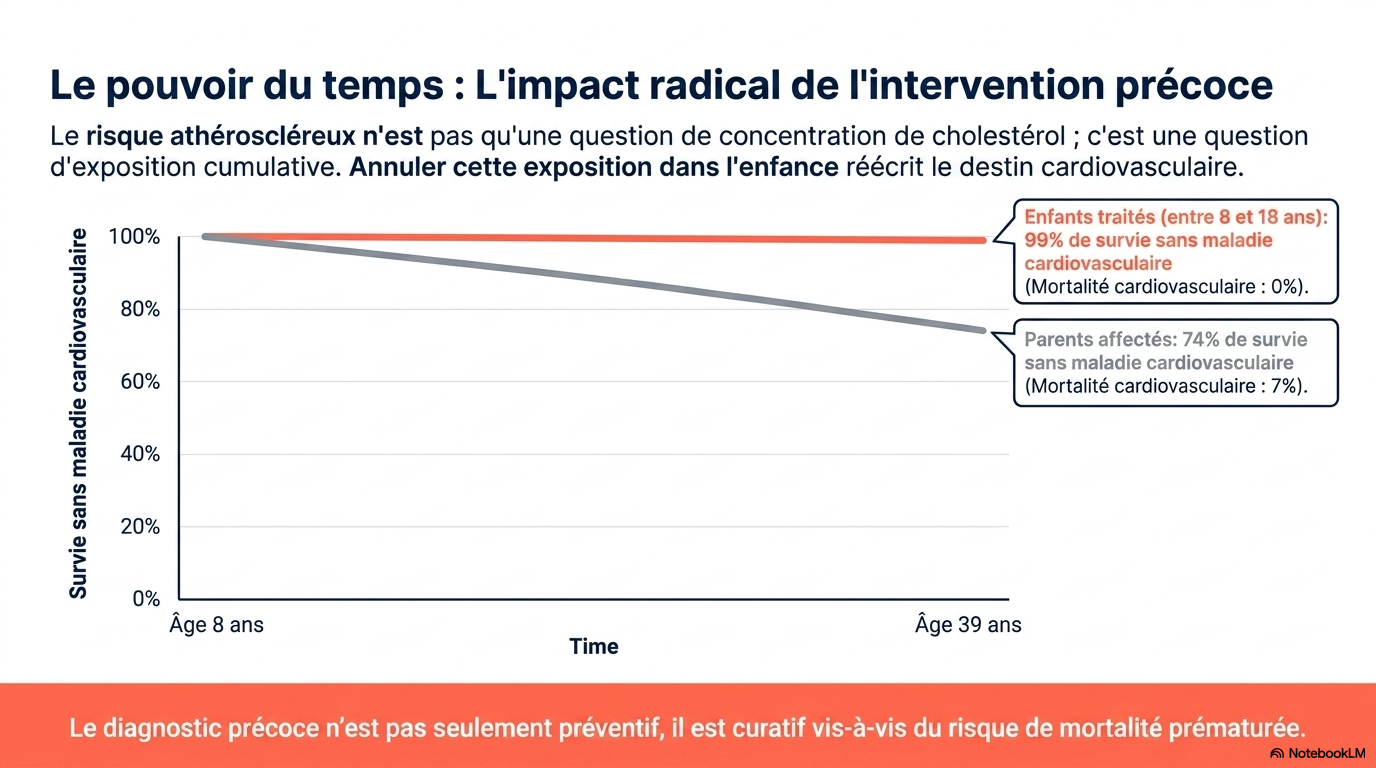 Le pouvoir du temps : L'impact radical de l'intervention précoce

Le risque athéroscléreux n'est pas qu'une question de concentration de cholestérol ; c'est une question d'exposition cumulative. Annuler cette exposition dans l'enfance réécrit le destin cardiovasculaire.

Survie sans maladie cardiovasculaire

100%

80%

60%

40%

20%

0%

Âge 8 ans

Âge 39 ans

Time

Enfants traités (entre 8 et 18 ans): 99% de survie sans maladie cardiovasculaire (Mortalité cardiovasculaire : 0%).

Parents affectés: 74% de survie sans maladie cardiovasculaire (Mortalité cardiovasculaire : 7%).

Le diagnostic précoce n'est pas seulement préventif, il est curatif vis-à-vis du risque de mortalité prématurée.

NotebookLM